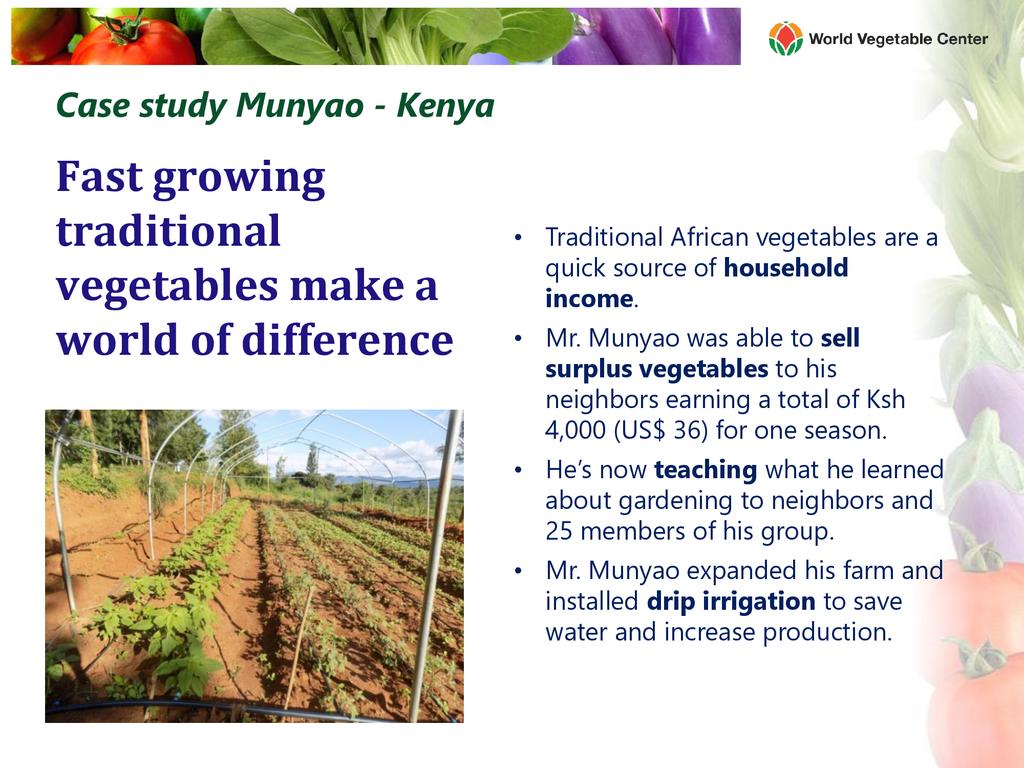 World Vegetable Center

Case study Munyao - Kenya

Fast growing traditional vegetables make a world of difference

• Traditional African vegetables are a quick source of household income.
• Mr. Munyao was able to sell surplus vegetables to his neighbors earning a total of Ksh 4,000 (US$ 36) for one season.
• He's now teaching what he learned about gardening to neighbors and 25 members of his group.
• Mr. Munyao expanded his farm and installed drip irrigation to save water and increase production.